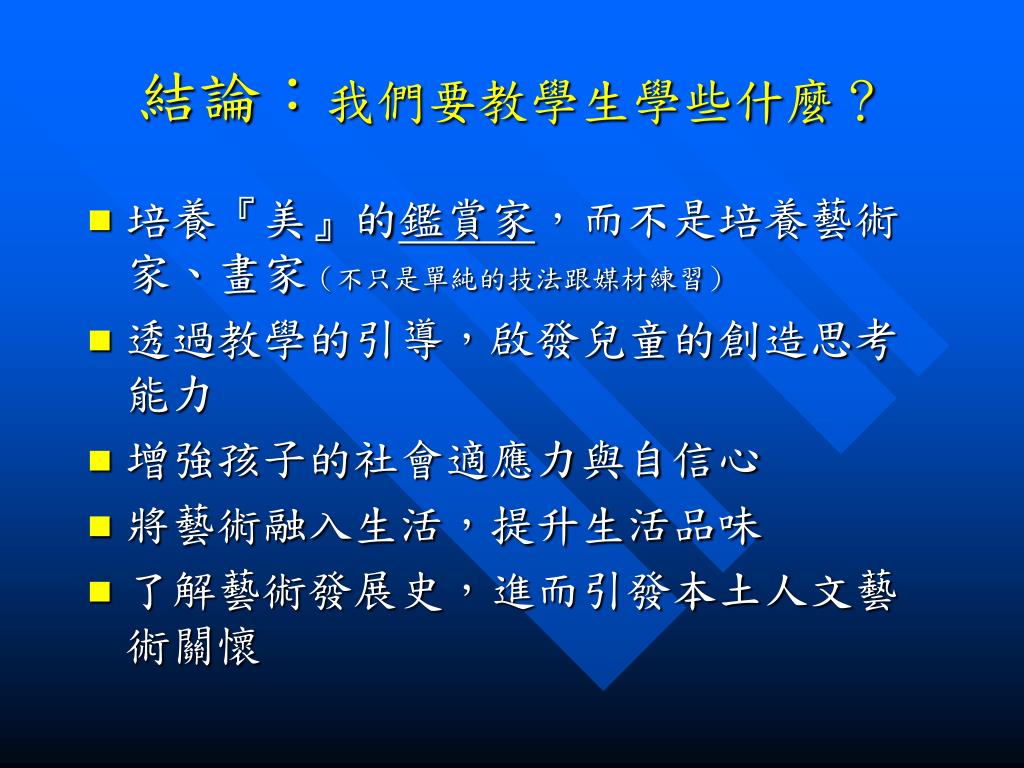 結論：我們要教學生學些什麼？

■ 培養『美』的鑑賞家，而不是培養藝術家、畫家（不只是單純的技法跟媒材練習）

■ 透過教學的引導，啟發兒童的創造思考能力

■ 增強孩子的社會適應力與自信心

■ 將藝術融入生活，提升生活品味

■ 了解藝術發展史，進而引發本土人文藝術關懷